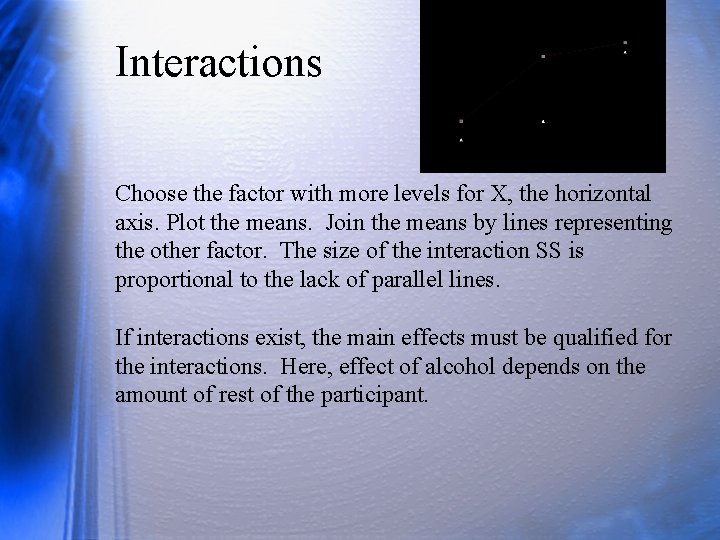 Interactions

Choose the factor with more levels for X, the horizontal axis. Plot the means. Join the means by lines representing the other factor. The size of the interaction SS is proportional to the lack of parallel lines.

If interactions exist, the main effects must be qualified for the interactions. Here, effect of alcohol depends on the amount of rest of the participant.